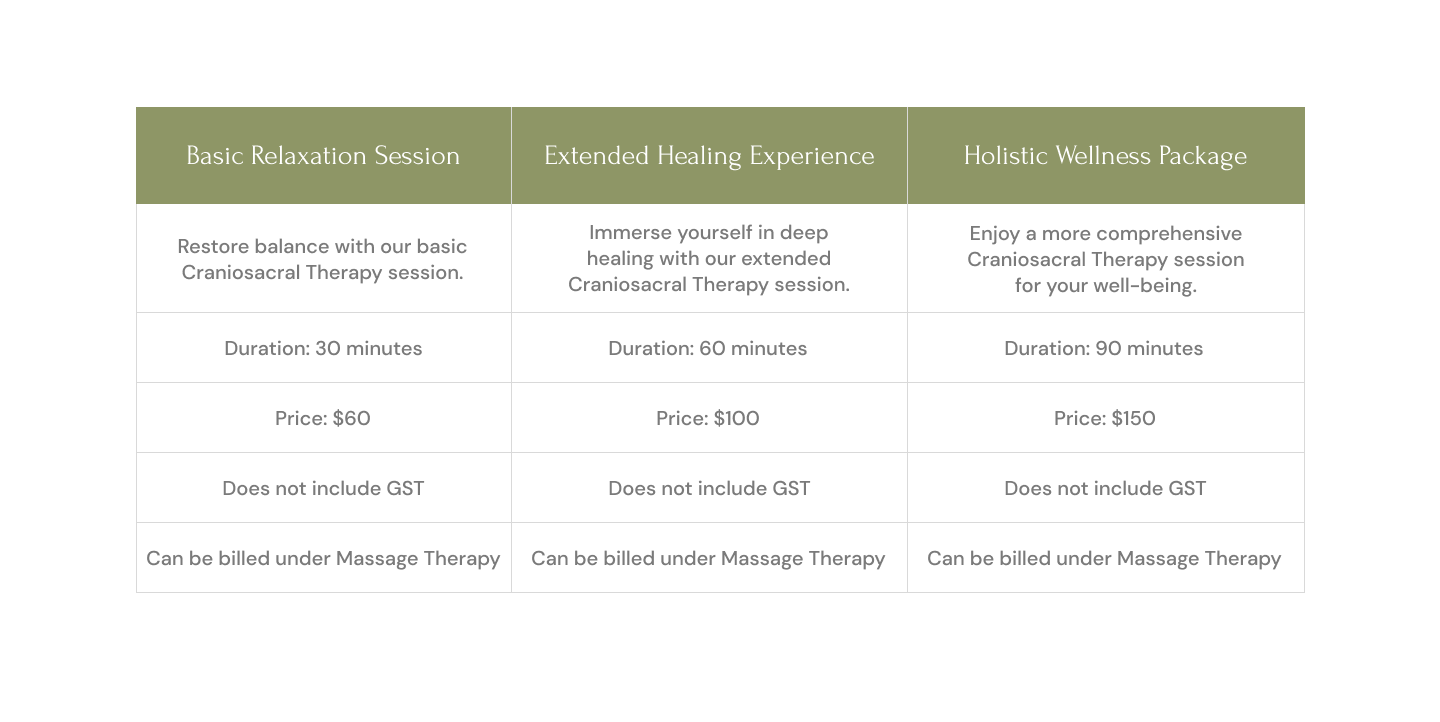 | Basic Relaxation Session | Extended Healing Experience | Holistic Wellness Package |
|---|---|---|
| Restore balance with our basic Craniosacral Therapy session. | Immerse yourself in deep healing with our extended Craniosacral Therapy session. | Enjoy a more comprehensive Craniosacral Therapy session for your well-being. |
| Duration: 30 minutes | Duration: 60 minutes | Duration: 90 minutes |
| Price: \$60 | Price: \$100 | Price: \$150 |
| Does not include GST | Does not include GST | Does not include GST |
| Can be billed under Massage Therapy | Can be billed under Massage Therapy | Can be billed under Massage Therapy |